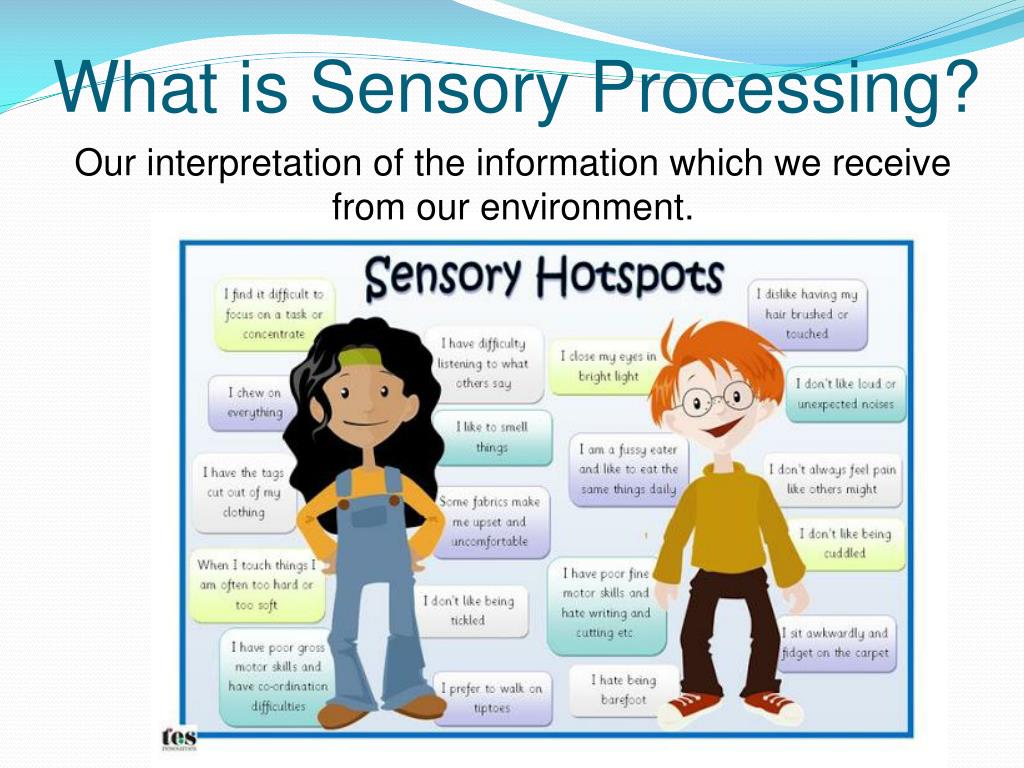 What is Sensory Processing?

Our interpretation of the information which we receive from our environment.

Sensory Hotspots

I find it difficult to focus on a task or concentrate

I chew on everything

I have the tags cut out of my clothing

When I touch things I am often too hard or too soft

I have poor gross motor skills and have co-ordination difficulties

I have difficulty listening to what others say

I like to smell things

Some fabrics make me upset and uncomfortable

I don't like being tickled

I prefer to walk on tiptoes

I close my eyes in bright light

I am a fussy eater and like to eat the same things daily

I have poor fine motor skills and hate writing and cutting etc

I hate being barefoot

I dislike having my hair brushed or touched

I don't like loud or unexpected noises

I don't always feel pain like others might

I don't like being cuddled

I sit awkwardly and fidget on the carpet

tes